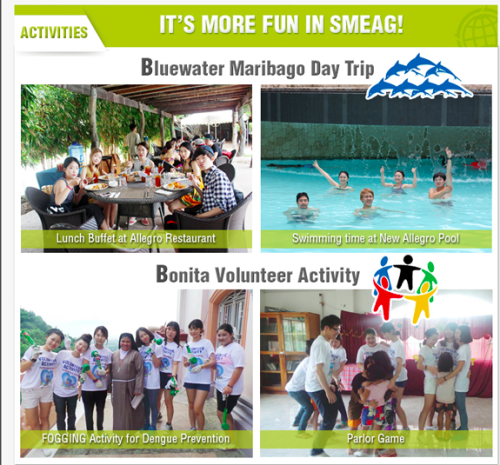 ACTIVITIES

IT'S MORE FUN IN SMEAG!

Bluewater Maribago Day Trip

Lunch Buffet at Allegro Restaurant

Swimming time at New Allegro Pool

Bonita Volunteer Activity

FOGGING Activity for Dengue Prevention

Parlor Game